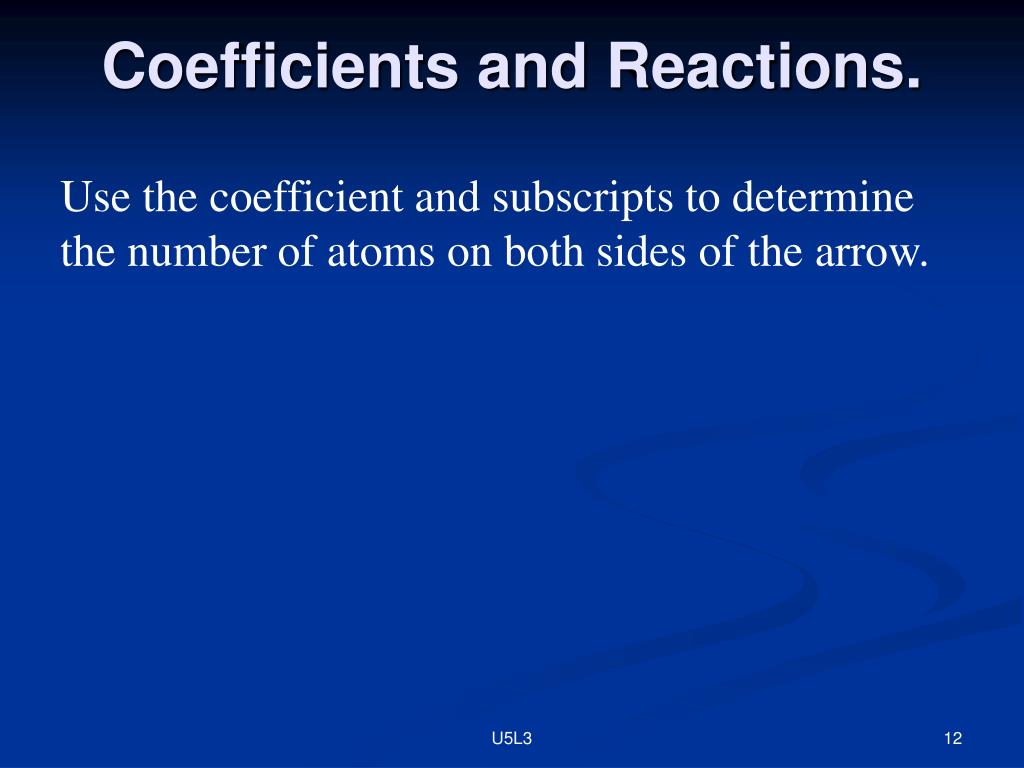 Coefficients and Reactions.

Use the coefficient and subscripts to determine the number of atoms on both sides of the arrow.

U5L3

12